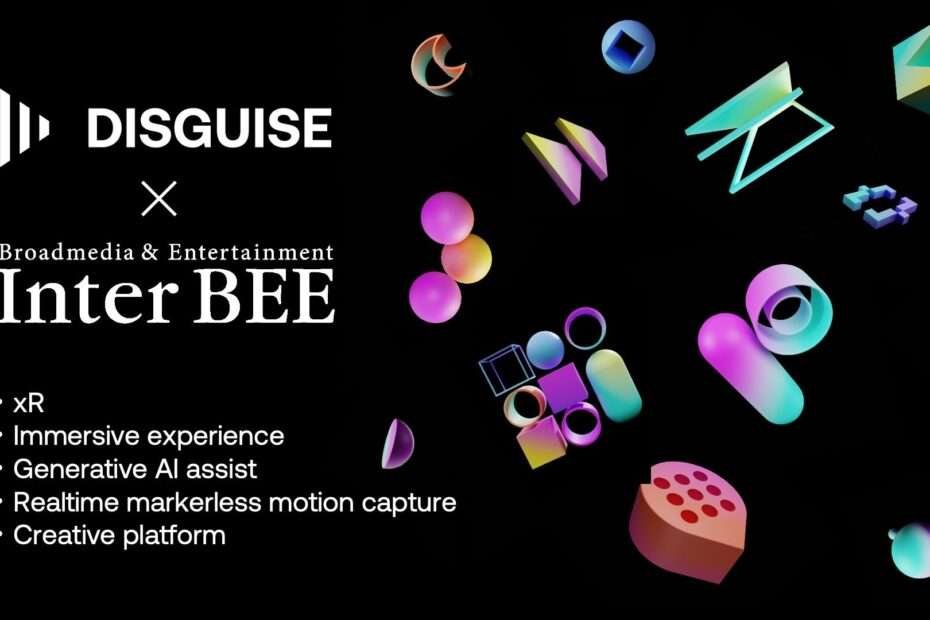 DISGUISE

×

Broadmedia & Entertainment
Inter BEE

• xR
• Immersive experience
• Generative AI assist
• Realtime markerless motion capture
• Creative platform